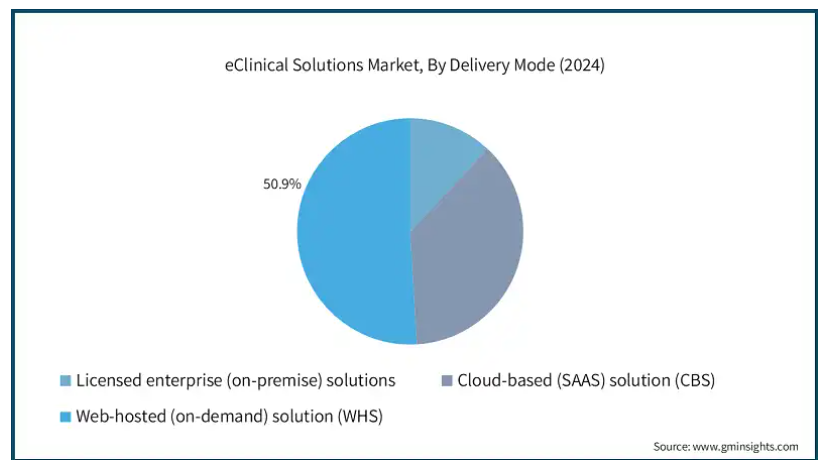 eClinical Solutions Market, By Delivery Mode (2024)

50.9%

Licensed enterprise (on-premise) solutions
Cloud-based (SAAS) solution (CBS)
Web-hosted (on-demand) solution (WHS)

Source: www.gminsights.com